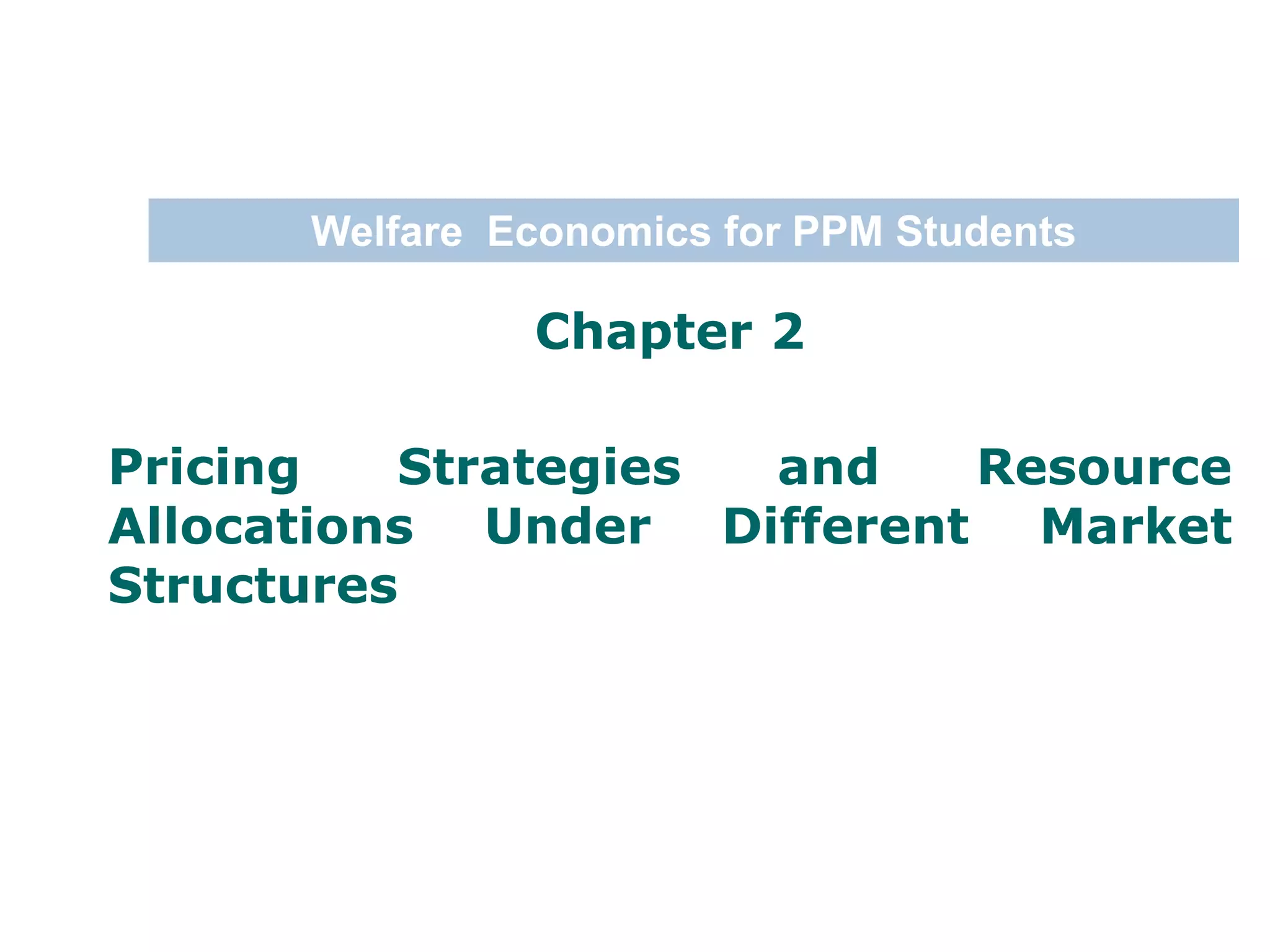 Welfare Economics for PPM Students

Chapter 2

Pricing Strategies and Resource Allocations Under Different Market Structures